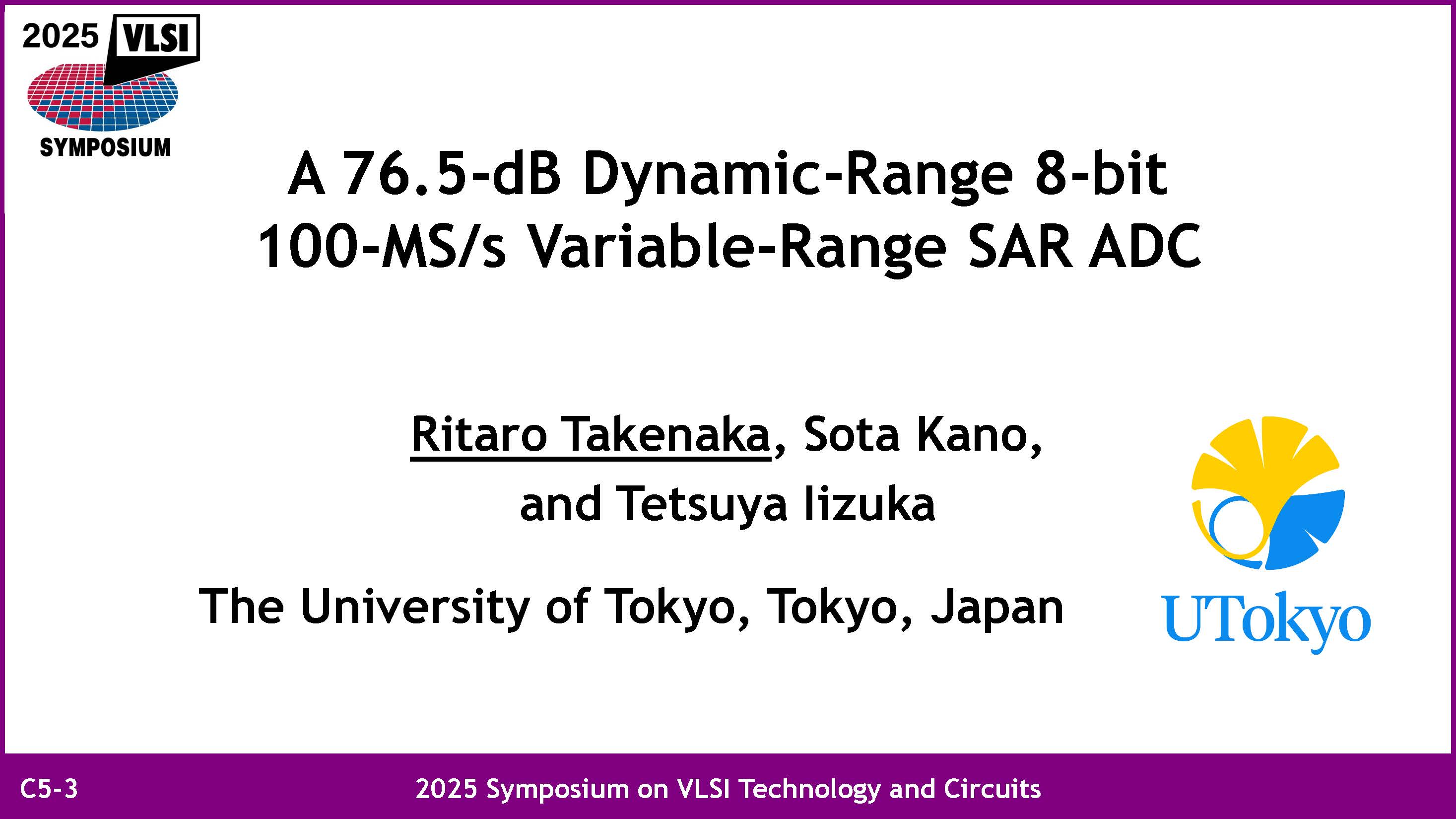 2025 VLSI
SYMPOSIUM

A 76.5-dB Dynamic-Range 8-bit 100-MS/s Variable-Range SAR ADC

Ritaro Takenaka, Sota Kano, and Tetsuya Iizuka

The University of Tokyo, Tokyo, Japan

UTokyo

C5-3

2025 Symposium on VLSI Technology and Circuits